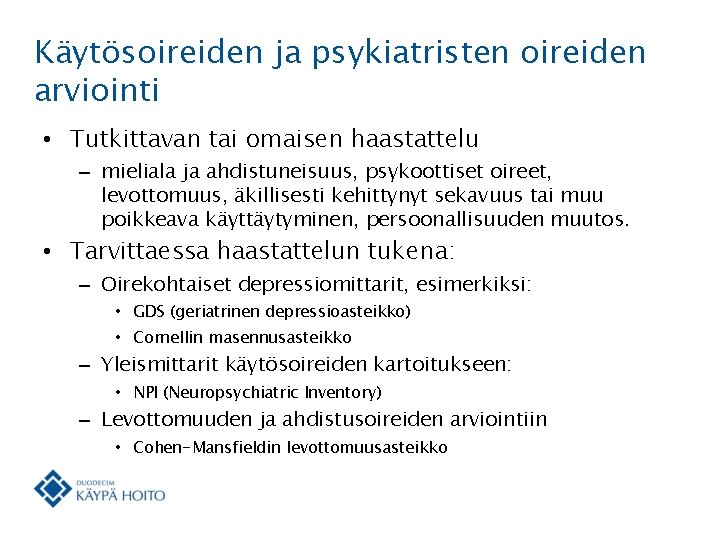 Käytösoireiden ja psykiatristen oireiden arviointi

• Tutkittavan tai omaisen haastattelu
– mieliala ja ahdistuneisuus, psykoottiset oireet, levottomuus, äkillisesti kehittynyt sekavuus tai muu poikkeava käyttäytyminen, persoonallisuuden muutos.

• Tarvittaessa haastattelun tukena:
– Oirekohtaiset depressiomittarit, esimerkiksi:
• GDS (geriatrinen depressioasteikko)
• Cornellin masennusasteikko
– Yleismittarit käytösoireiden kartoitukseen:
• NPI (Neuropsychiatric Inventory)
– Levottomuuden ja ahdistusoireiden arviointiin
• Cohen-Mansfieldin levottomuusasteikko

DUODECIM
KÄYPÄ HOITO